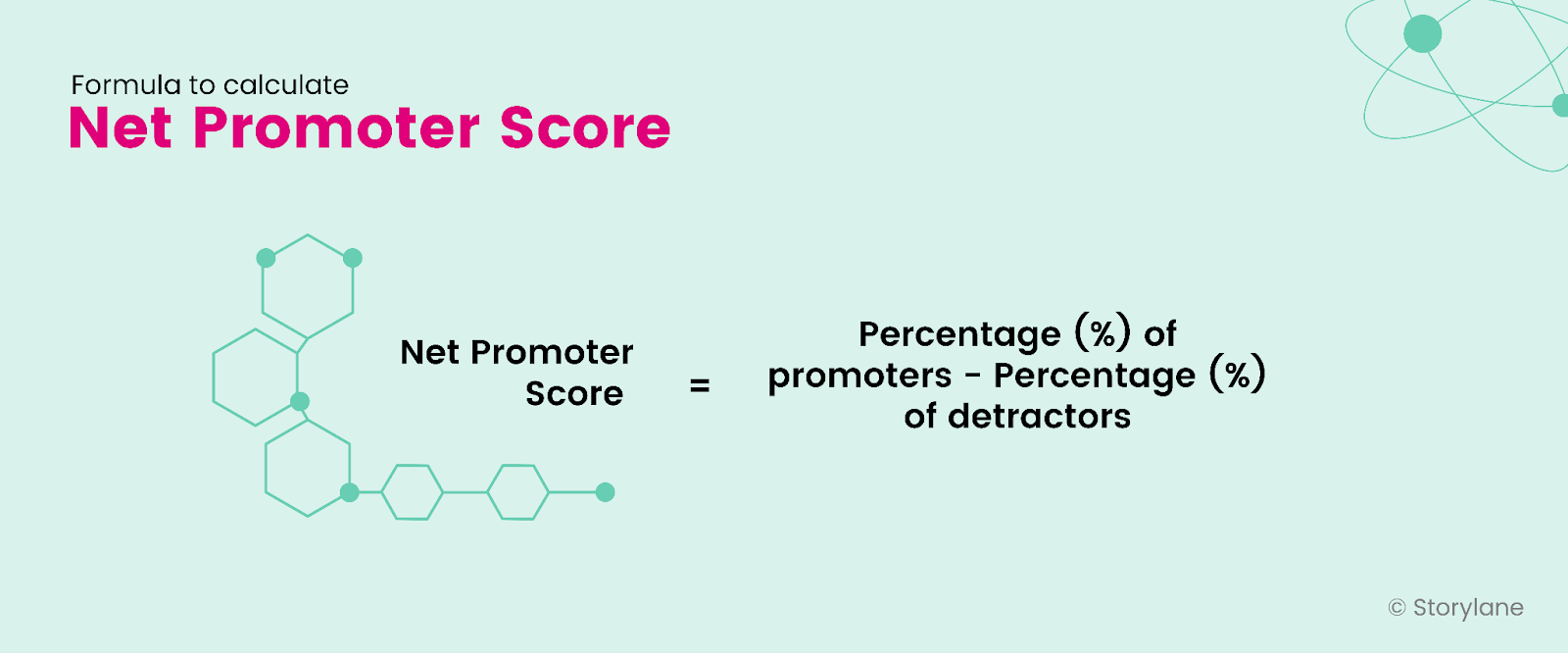 Formula to calculate
Net Promoter Score

Net Promoter Score = Percentage (%) of promoters - Percentage (%) of detractors

© Storylane